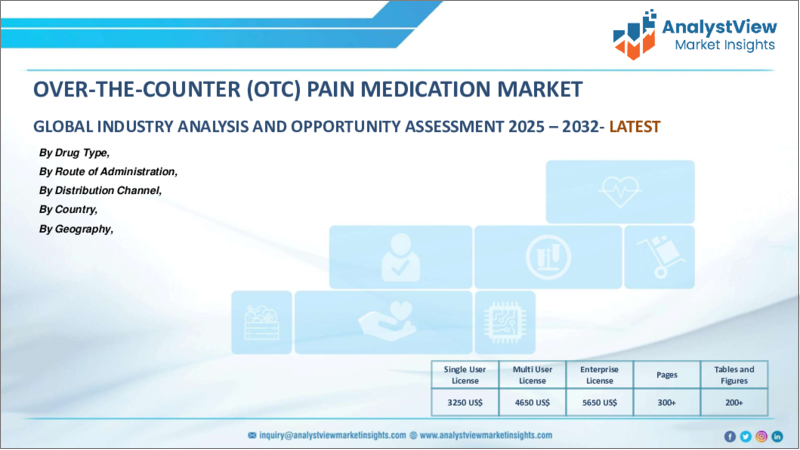 AnalystView
Market Insights

OVER-THE-COUNTER (OTC) PAIN MEDICATION MARKET

GLOBAL INDUSTRY ANALYSIS AND OPPORTUNITY ASSESSMENT 2025 – 2032- LATEST

By Drug Type,
By Route of Administration,
By Distribution Channel,
By Country,
By Geography,

| Single User License | Multi User License | Enterprise License | Pages | Tables and Figures |
|---|---|---|---|---|
| 3250 US$ | 4650 US$ | 5650 US$ | 300+ | 200+ |

inquiry@analystviewmarketinsights.com www.analystviewmarketinsights.com